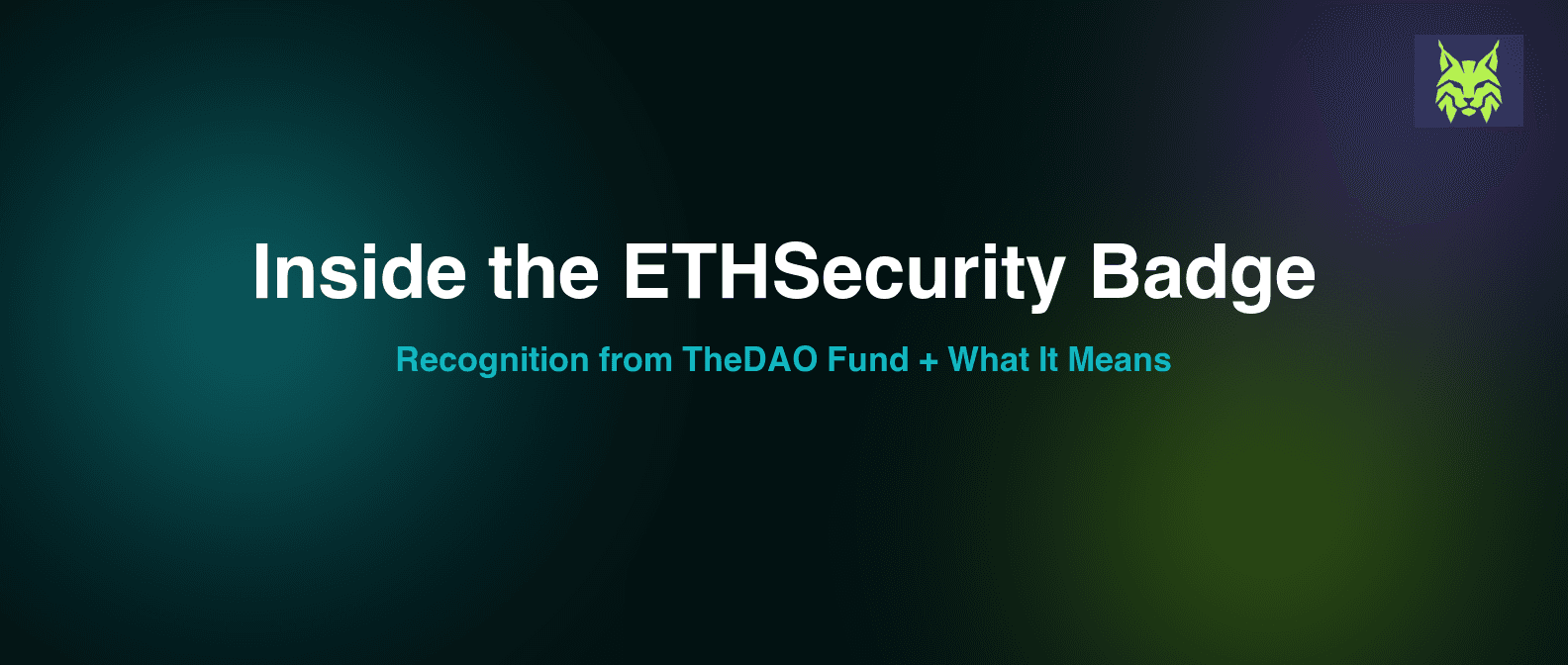 Inside the ETHSecurity Badge

Recognition from TheDAO Fund + What It Means